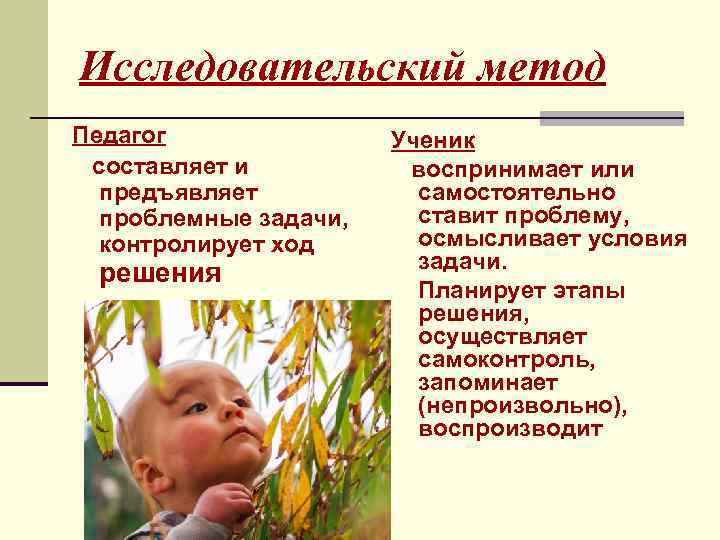 Исследовательский метод

Педагог

составляет и предъявляет проблемные задачи, контролирует ход решения

Ученик

воспринимает или самостоятельно ставит проблему, осмысливает условия задачи.

Планирует этапы решения, осуществляет самоконтроль, запоминает (непроизвольно), воспроизводит